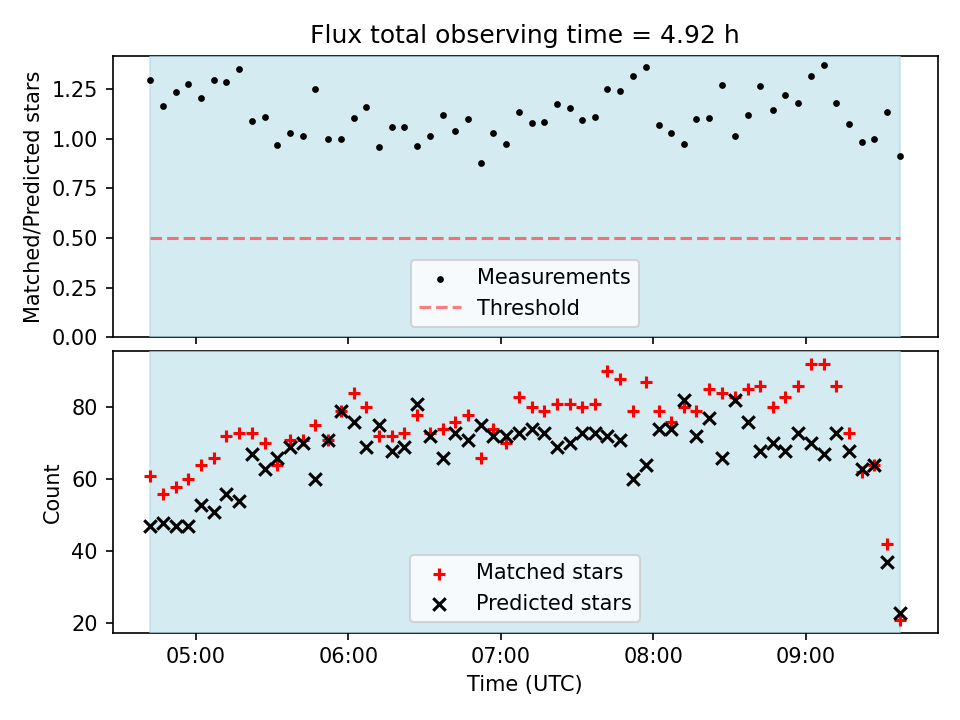 Flux total observing time = 4.92 h

Matched/Predicted stars

1.25
1.00
0.75
0.50
0.25
0.00

Measurements
Threshold

Count

80
60
40
20

Matched stars
Predicted stars

05:00
06:00
07:00
08:00
09:00

Time (UTC)